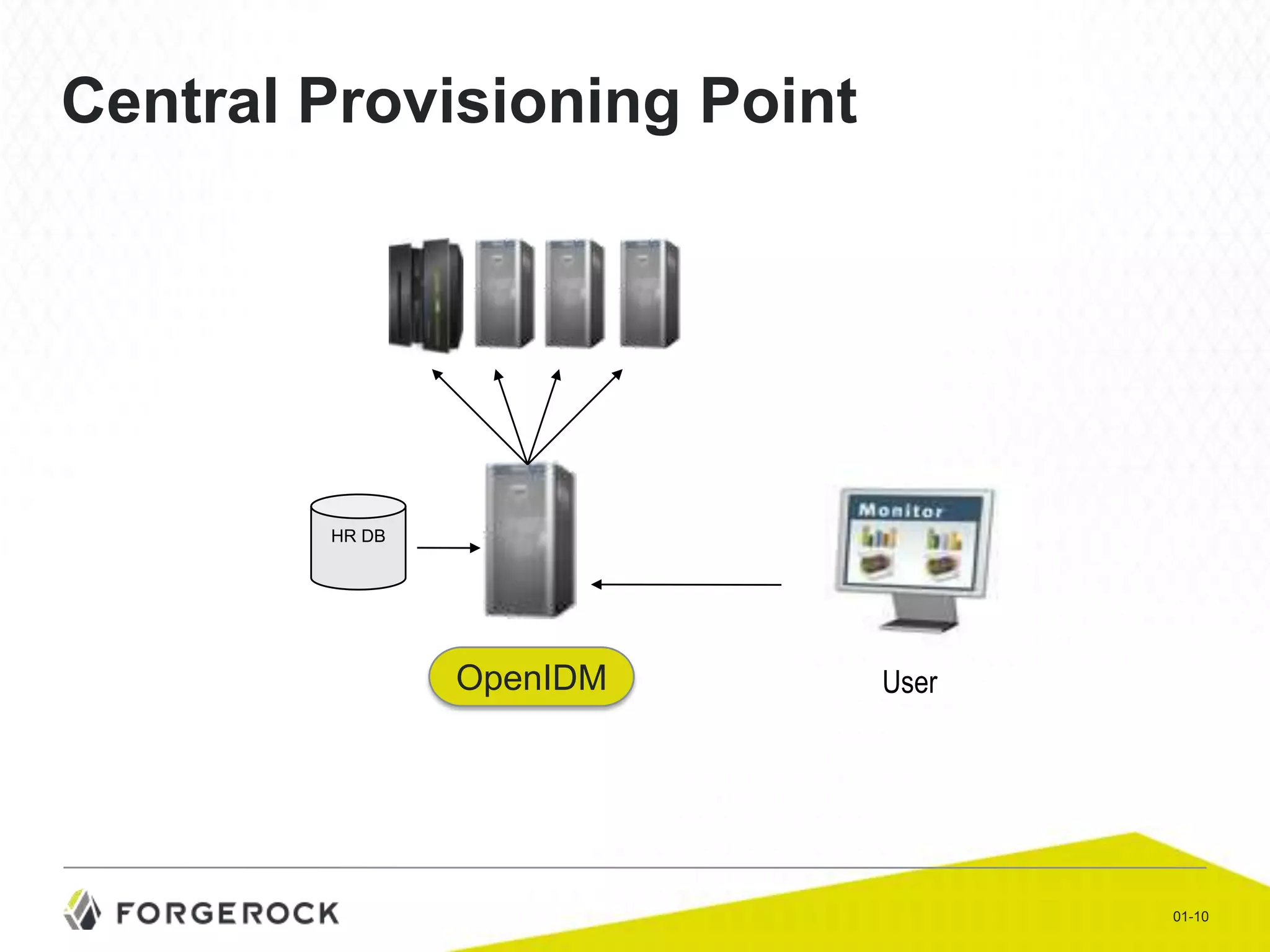 Central Provisioning Point

HR DB

Monitor

OpenIDM

User

FORGEROCK

01-10